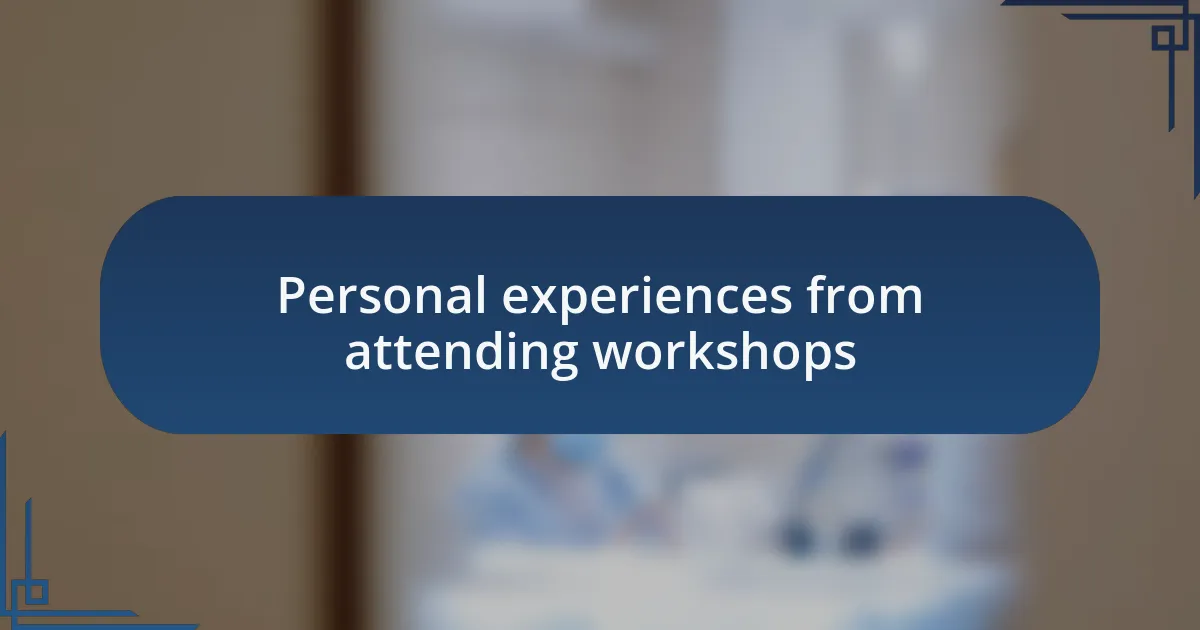 Personal experiences from attending workshops